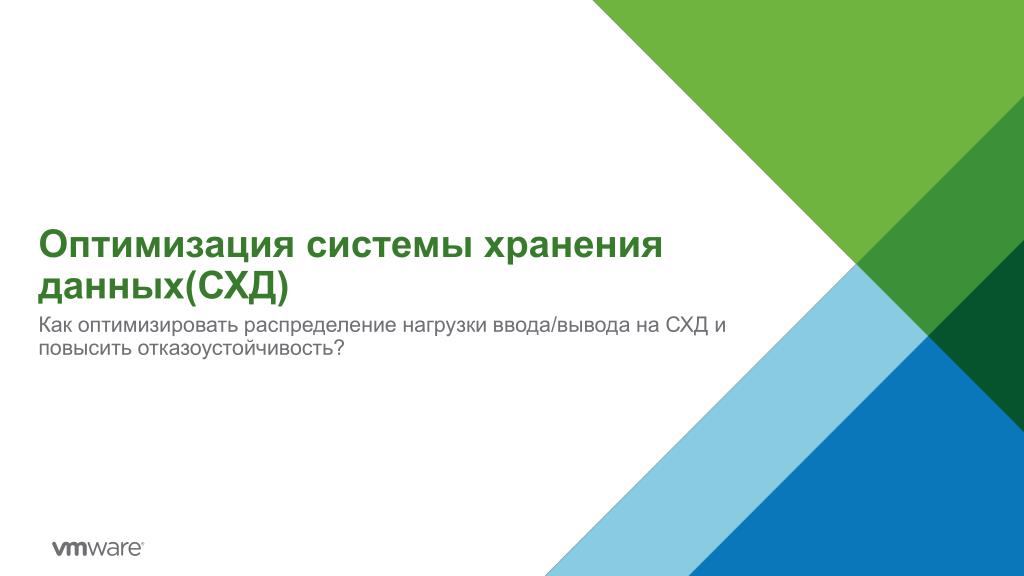 Оптимизация системы хранения данных(СХД)

Как оптимизировать распределение нагрузки ввода/вывода на СХД и повысить отказоустойчивость?

vmware®